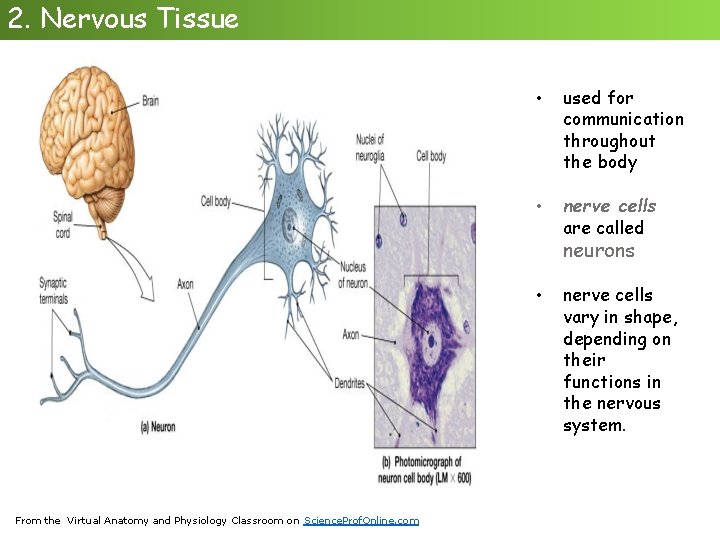 2. Nervous Tissue

Brain

Spinal cord

Synaptic terminals

Axon

Cell body

Nuclei of neuroglia

Cell body

Nucleus of neuron

Axon

Dendrites

(a) Neuron

(b) Photomicrograph of neuron cell body (LM × 600)

• used for communication throughout the body

• nerve cells are called neurons

• nerve cells vary in shape, depending on their functions in the nervous system.

From the Virtual Anatomy and Physiology Classroom on ScienceProfOnline.com